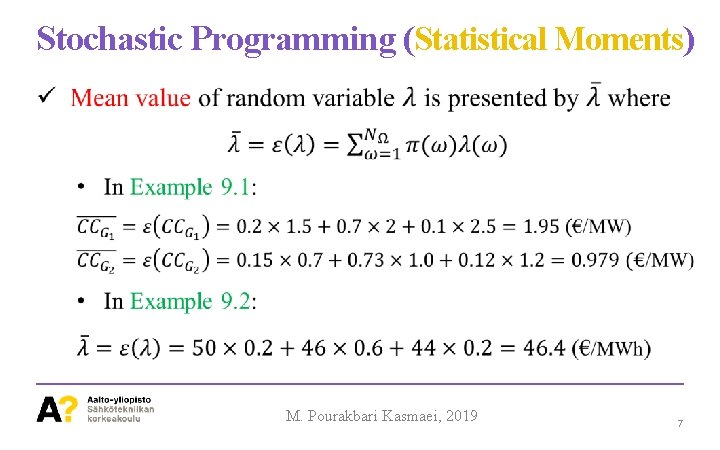 Stochastic Programming (Statistical Moments)

✓ Mean value of random variable $\lambda$ is presented by $\bar{\lambda}$ where

$\bar{\lambda} = \varepsilon(\lambda) = \sum_{\omega=1}^{N_\Omega} \pi(\omega)\lambda(\omega)$

• In Example 9.1:

$\overline{CC_{G_1}} = \varepsilon(CC_{G_1}) = 0.2 \times 1.5 + 0.7 \times 2 + 0.1 \times 2.5 = 1.95$ (€/MW)

$\overline{CC_{G_2}} = \varepsilon(CC_{G_2}) = 0.15 \times 0.7 + 0.73 \times 1.0 + 0.12 \times 1.2 = 0.979$ (€/MW)

• In Example 9.2:

$\bar{\lambda} = \varepsilon(\lambda) = 50 \times 0.2 + 46 \times 0.6 + 44 \times 0.2 = 46.4$ (€/MWh)

A? Aalto-yliopisto Sähkötekniikan korkeakoulu

M. Pourakbari Kasmaei, 2019

7